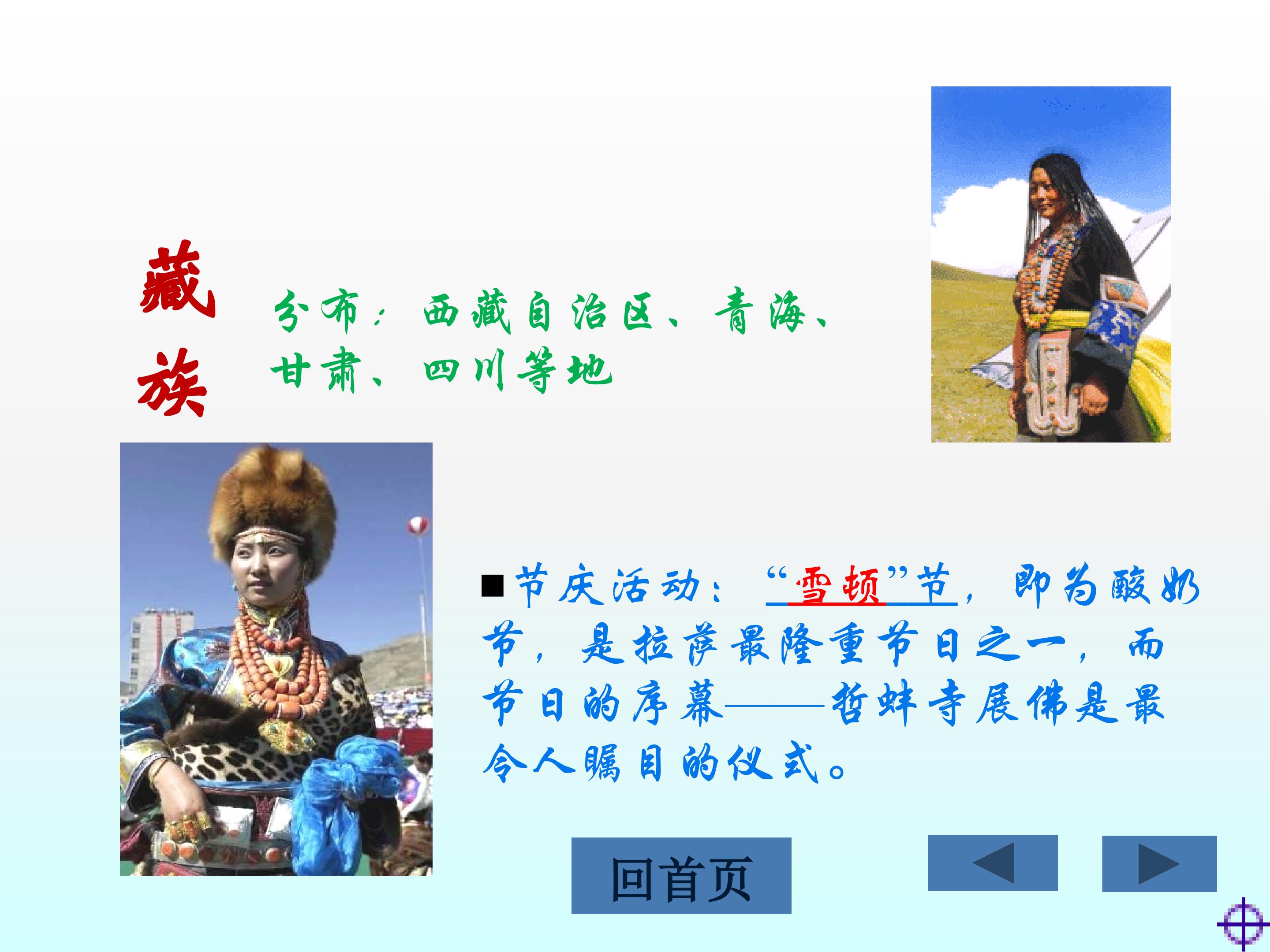 藏族

分布：西藏自治区、青海、甘肃、四川等地

■节庆活动：“雪顿”节，即为酸奶节，是拉萨最隆重节日之一，而节日的序幕——哲蚌寺展佛是最令人瞩目的仪式。

回首页